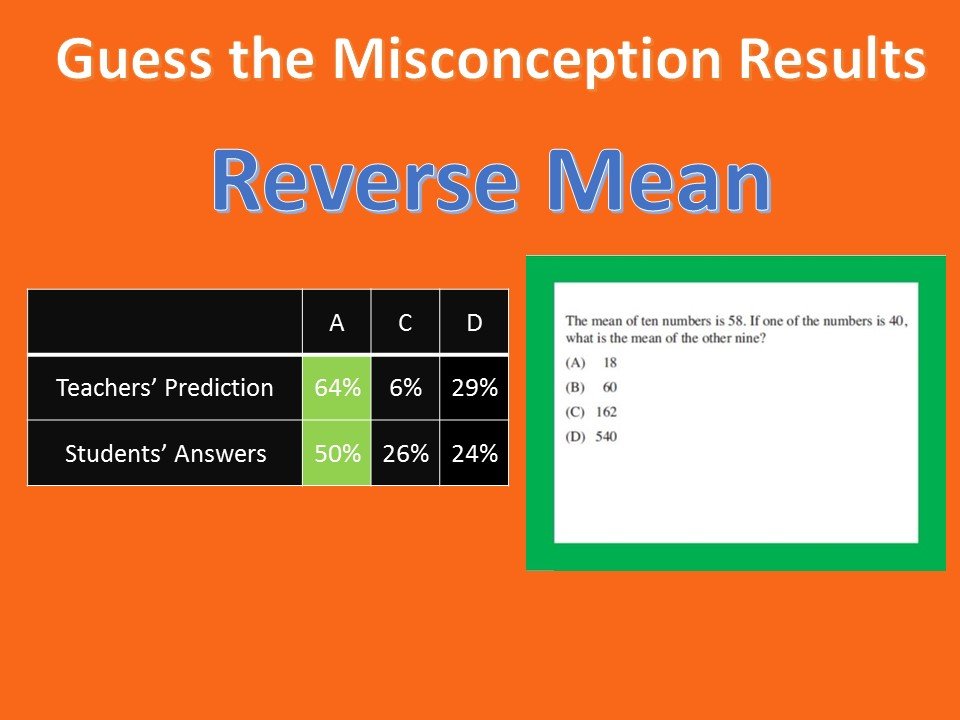 Guess the Misconception Results

Reverse Mean

| | A | C | D |
|---|---|---|---|
| Teachers' Prediction | 64% | 6% | 29% |
| Students' Answers | 50% | 26% | 24% |

The mean of ten numbers is 58. If one of the numbers is 40, what is the mean of the other nine?

(A) 18
(B) 60
(C) 162
(D) 540